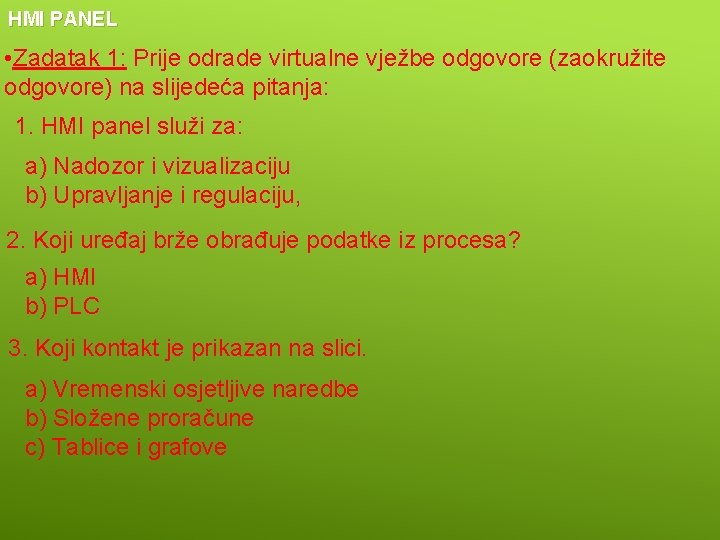 HMI PANEL

•Zadatak 1: Prije odrade virtualne vježbe odgovore (zaokružite odgovore) na slijedeća pitanja:

1. HMI panel služi za:

a) Nadozor i vizualizaciju
b) Upravljanje i regulaciju,

2. Koji uređaj brže obrađuje podatke iz procesa?

a) HMI
b) PLC

3. Koji kontakt je prikazan na slici.

a) Vremenski osjetljive naredbe
b) Složene proračune
c) Tablice i grafove